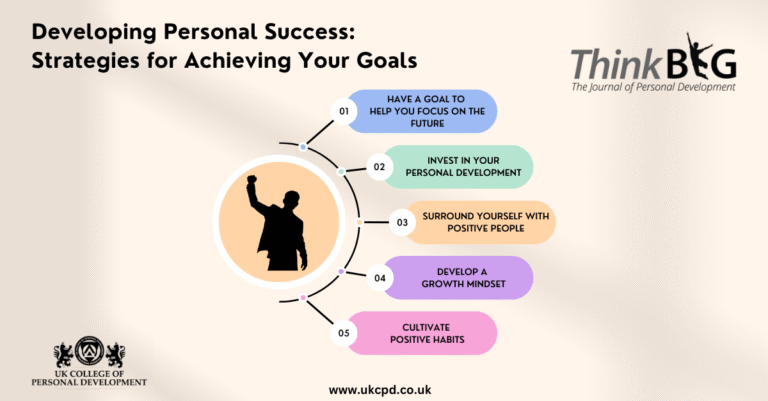 Developing Personal Success: Strategies for Achieving Your Goals

ThinkBIG
The Journal of Personal Development

01 HAVE A GOAL TO HELP YOU FOCUS ON THE FUTURE

02 INVEST IN YOUR PERSONAL DEVELOPMENT

03 SURROUND YOURSELF WITH POSITIVE PEOPLE

04 DEVELOP A GROWTH MINDSET

05 CULTIVATE POSITIVE HABITS

UK COLLEGE OF PERSONAL DEVELOPMENT

www.ukcpd.co.uk